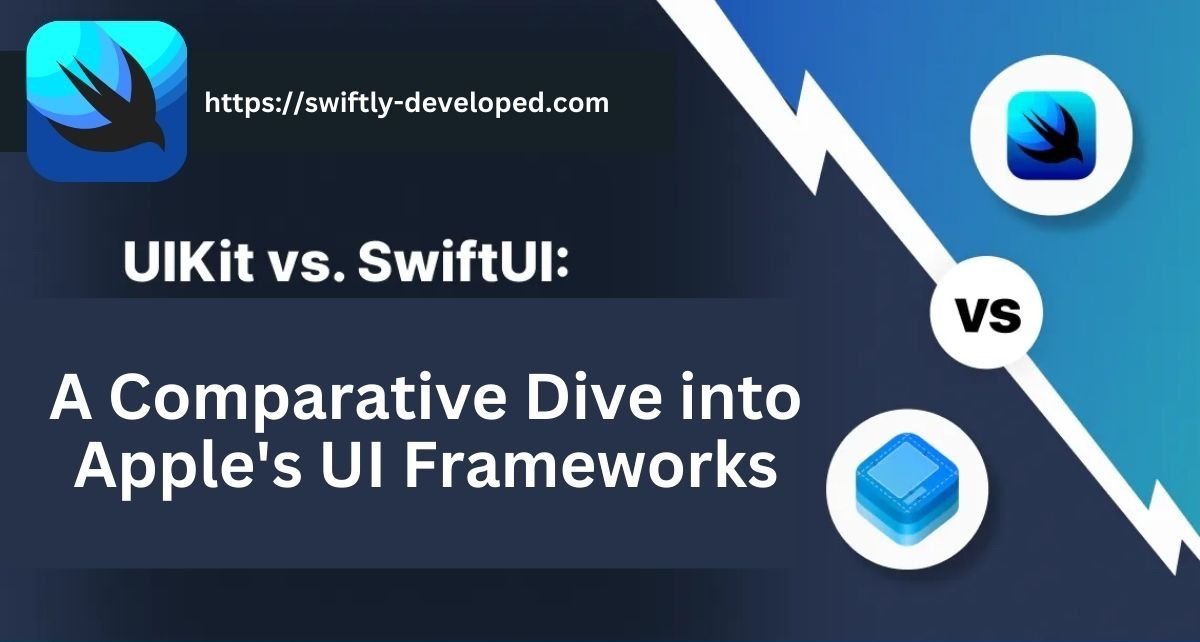 https://swiftly-developed.com

UIKit vs. SwiftUI:

A Comparative Dive into Apple's UI Frameworks

VS